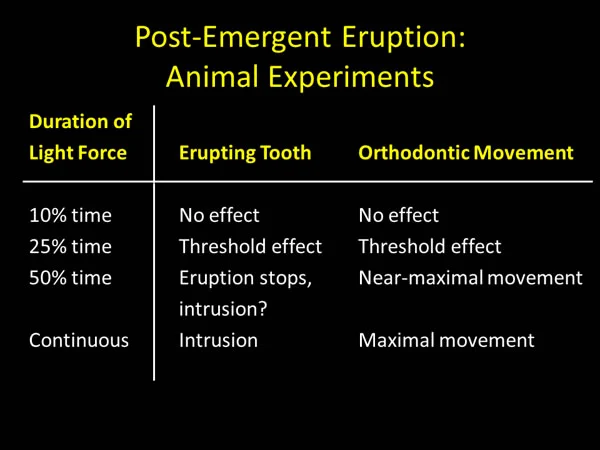 Post-Emergent Eruption:
Animal Experiments

| Duration of Light Force | Erupting Tooth | Orthodontic Movement |
|---|---|---|
| 10% time | No effect | No effect |
| 25% time | Threshold effect | Threshold effect |
| 50% time | Eruption stops, intrusion? | Near-maximal movement |
| Continuous | Intrusion | Maximal movement |